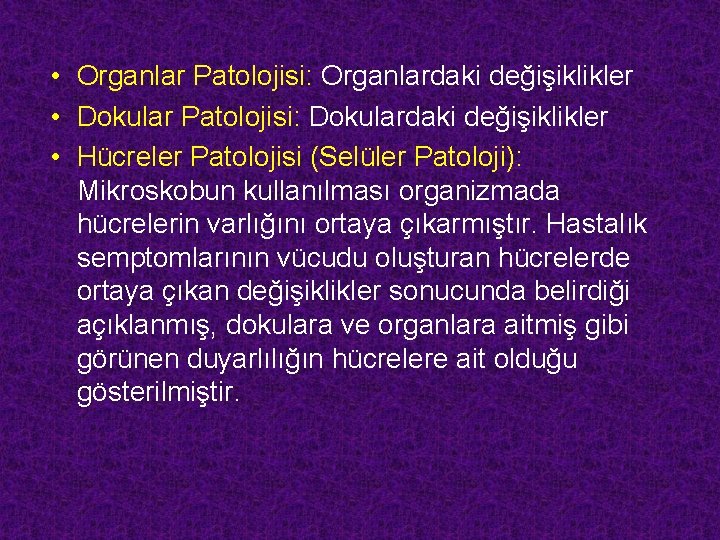 • Organlar Patolojisi: Organlardaki değişiklikler
• Dokular Patolojisi: Dokulardaki değişiklikler
• Hücreler Patolojisi (Selüler Patoloji): Mikroskobun kullanılması organizmada hücrelerin varlığını ortaya çıkarmıştır. Hastalık semptomlarının vücudu oluşturan hücrelerde ortaya çıkan değişiklikler sonucunda belirdiği açıklanmış, dokulara ve organlara aitmiş gibi görünen duyarlılığın hücrelere ait olduğu gösterilmiştir.